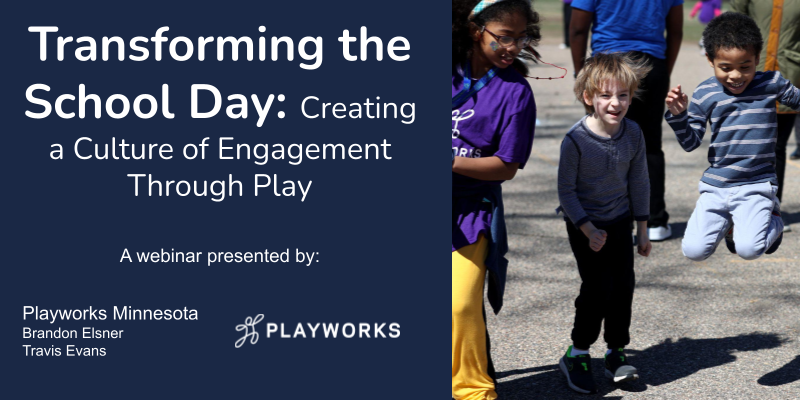 Transforming the School Day: Creating a Culture of Engagement Through Play

A webinar presented by:

Playworks Minnesota
Brandon Elsner
Travis Evans

PLAYWORKS